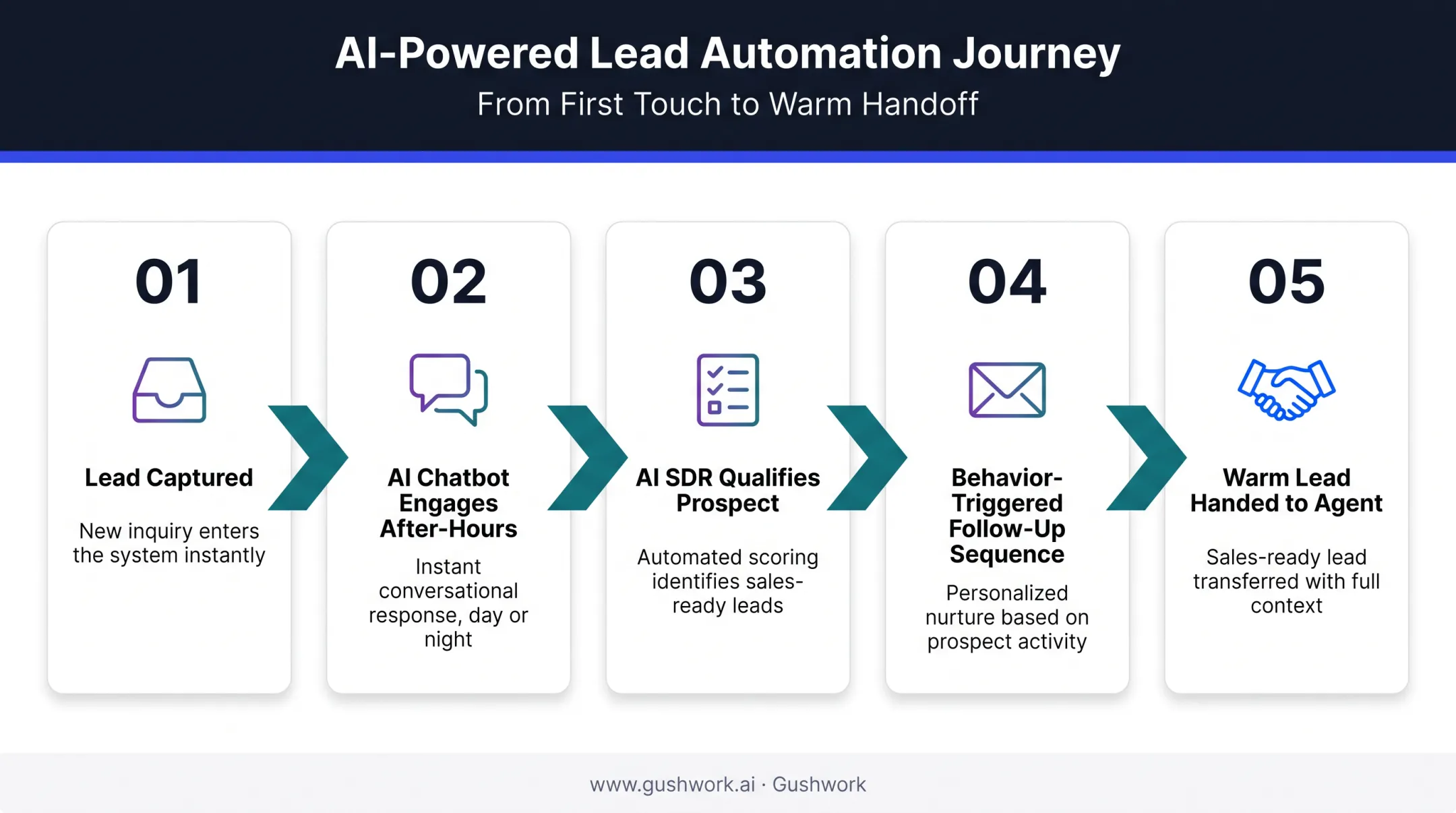 AI-Powered Lead Automation Journey

From First Touch to Warm Handoff

01

Lead Captured

New inquiry enters the system instantly

02

AI Chatbot Engages After-Hours

Instant conversational response, day or night

03

AI SDR Qualifies Prospect

Automated scoring identifies sales-ready leads

04

Behavior-Triggered Follow-Up Sequence

Personalized nurture based on prospect activity

05

Warm Lead Handed to Agent

Sales-ready lead transferred with full context

www.gushwork.ai · Gushwork